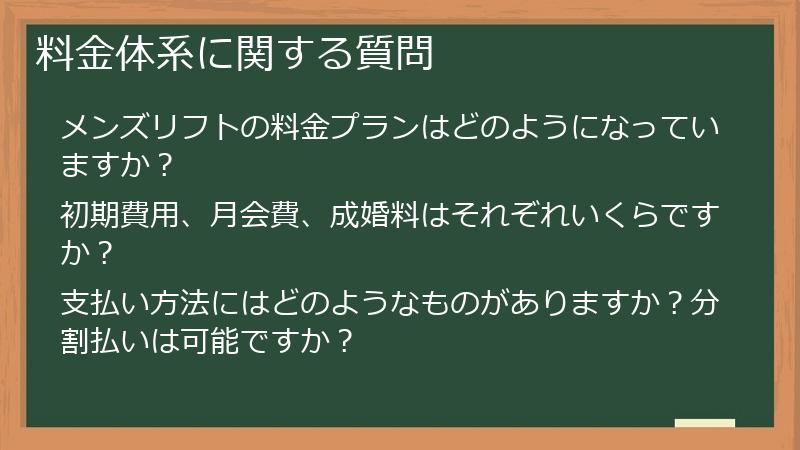 料金体系に関する質問

メンズリフトの料金プランはどのようになっていますか？

初期費用、月会費、成婚料はそれぞれいくらですか？

支払い方法にはどのようなものがありますか？分割払いは可能ですか？